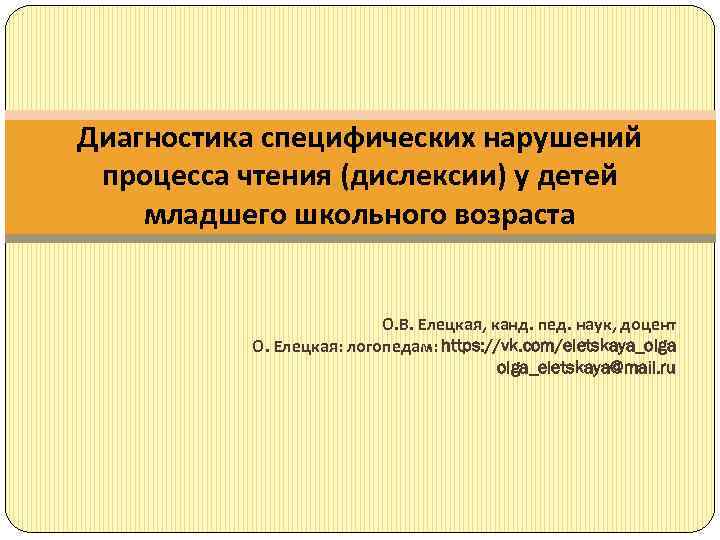 Диагностика специфических нарушений процесса чтения (дислексии) у детей младшего школьного возраста

О.В. Елецкая, канд. пед. наук, доцент
О. Елецкая: логопедам: https://vk.com/eletskaya_olga
olga_eletskaya@mail.ru